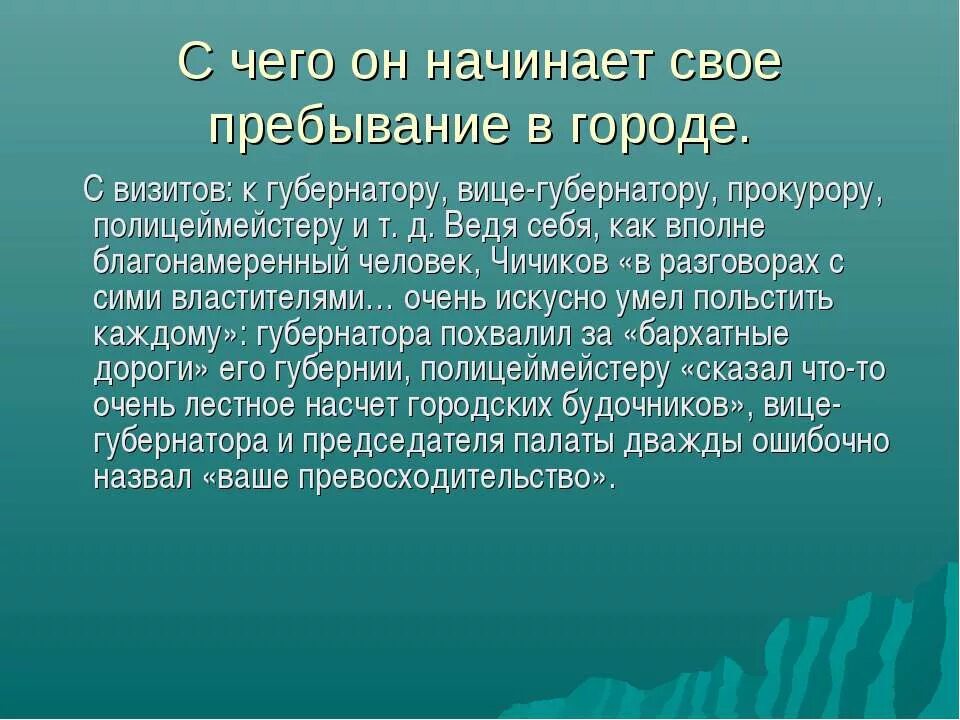 С чего он начинает свое пребывание в городе.

С визитов: к губернатору, вице-губернатору, прокурору, полицеймейстеру и т. д. Ведя себя, как вполне благонамеренный человек, Чичиков «в разговорах с сими властителями… очень искусно умел польстить каждому»: губернатора похвалил за «бархатные дороги» его губернии, полицеймейстеру «сказал что-то очень лестное насчет городских будочников», вице-губернатора и председателя палаты дважды ошибочно назвал «ваше превосходительство».